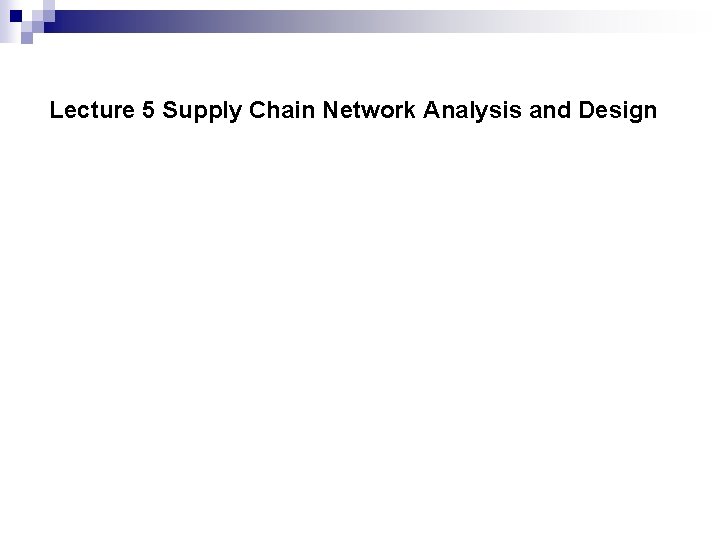 Lecture 5 Supply Chain Network Analysis and Design